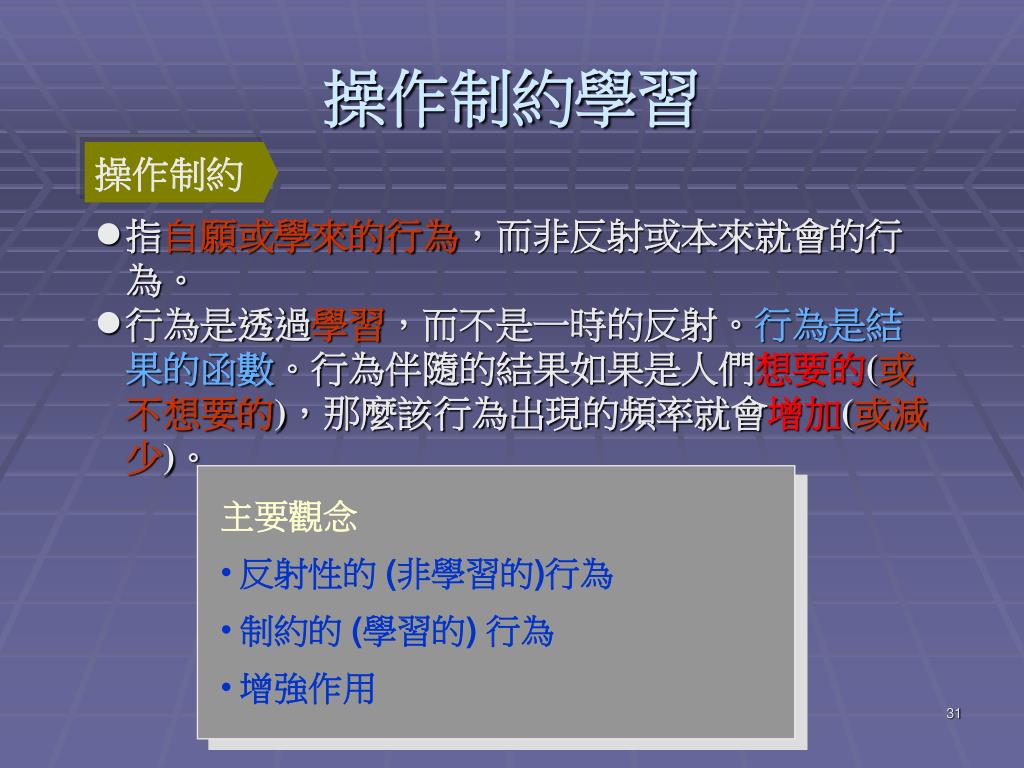 操作制約學習

操作制約

●指自願或學來的行為，而非反射或本來就會的行為。

●行為是透過學習，而不是一時的反射。行為是結果的函數。行為伴隨的結果如果是人們想要的(或不想要的)，那麼該行為出現的頻率就會增加(或減少)。

主要觀念

• 反射性的 (非學習的)行為

• 制約的 (學習的) 行為

• 增強作用

31